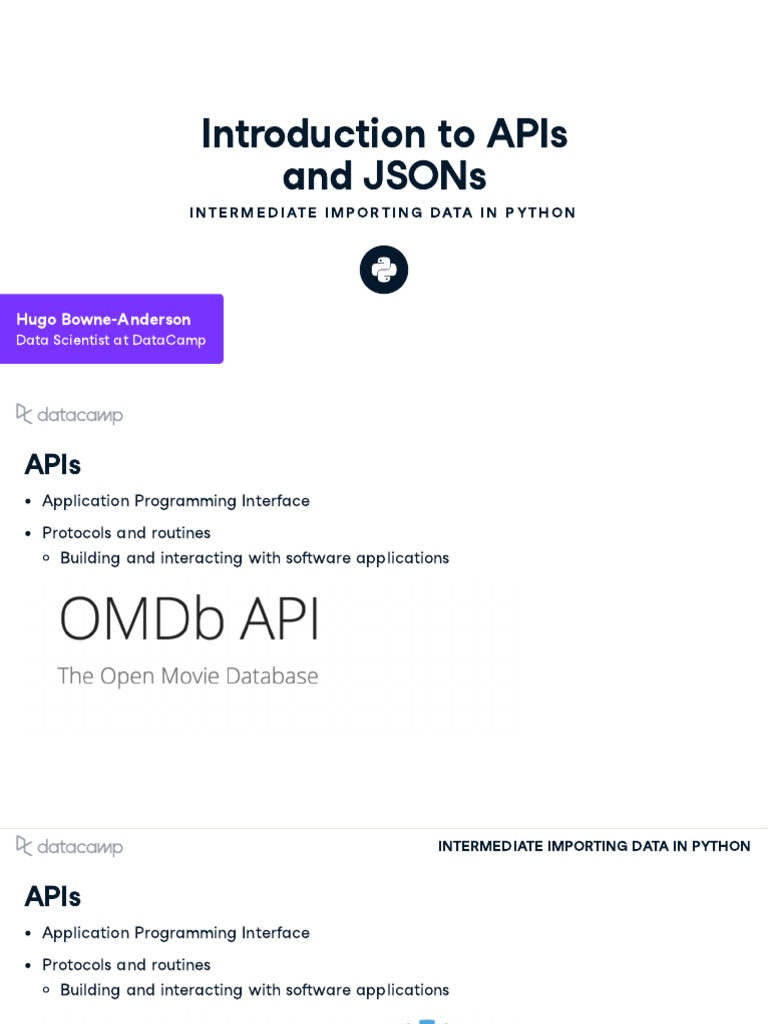 Introduction to APIs and JSONs

INTERMEDIATE IMPORTING DATA IN PYTHON

Hugo Bowne-Anderson
Data Scientist at DataCamp

datacamp

APIs

- Application Programming Interface
- Protocols and routines
  - Building and interacting with software applications

OMDb API
The Open Movie Database

datacamp

INTERMEDIATE IMPORTING DATA IN PYTHON

APIs

- Application Programming Interface
- Protocols and routines
  - Building and interacting with software applications